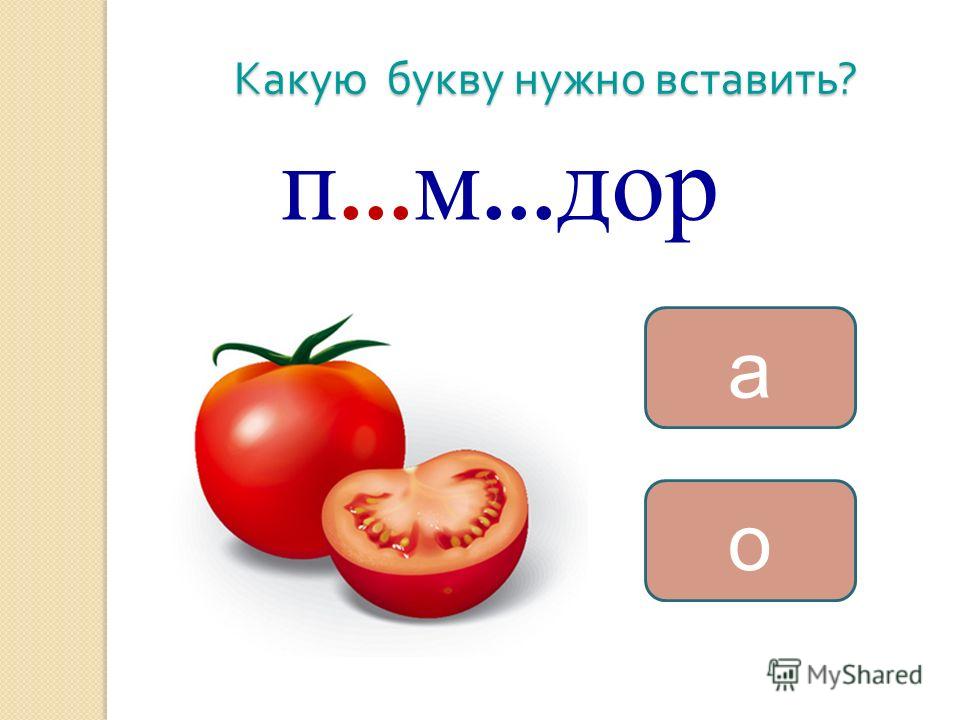 Какую букву нужно вставить?

п...м...дор

а

о

MyShared